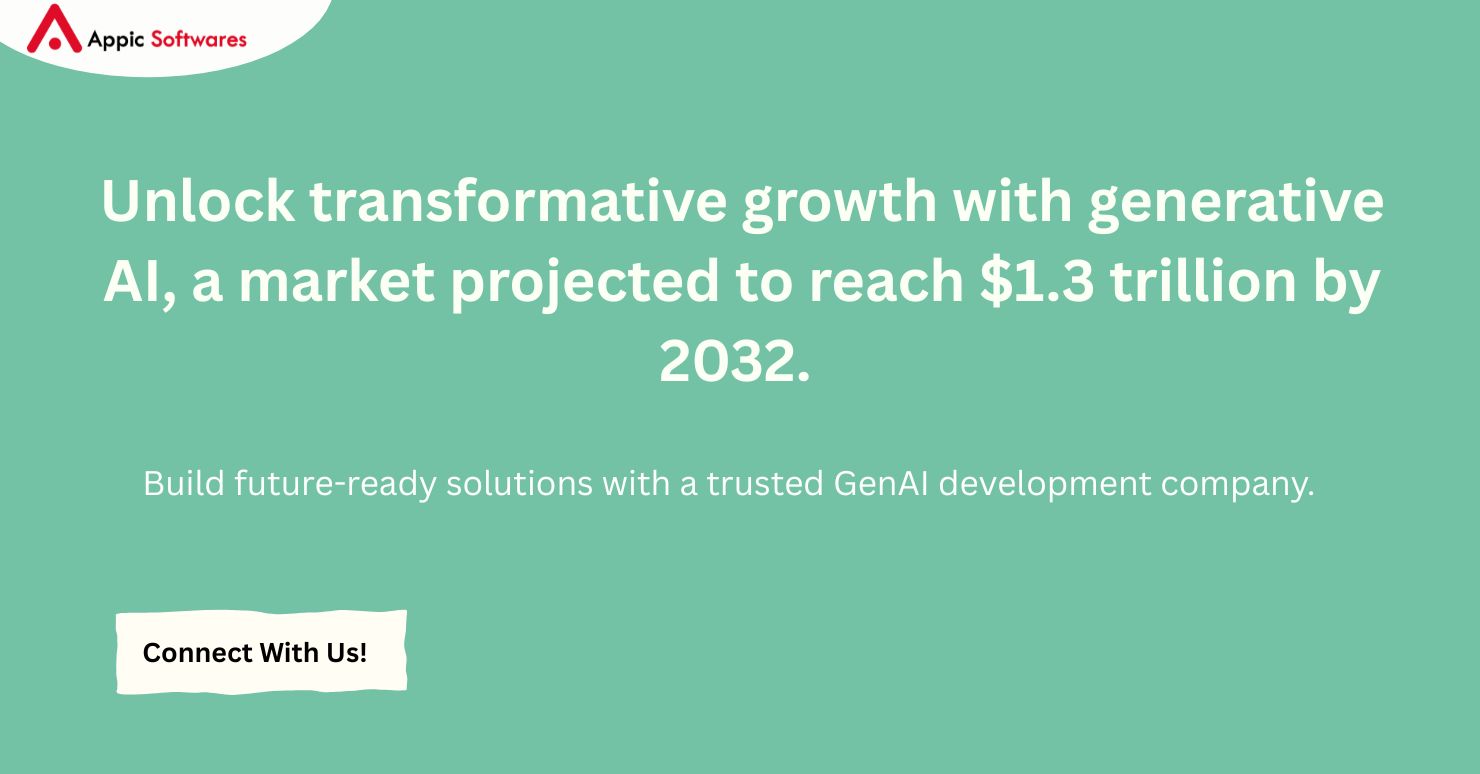 Appic Softwares

Unlock transformative growth with generative AI, a market projected to reach \$1.3 trillion by 2032.

Build future-ready solutions with a trusted GenAI development company.

Connect With Us!